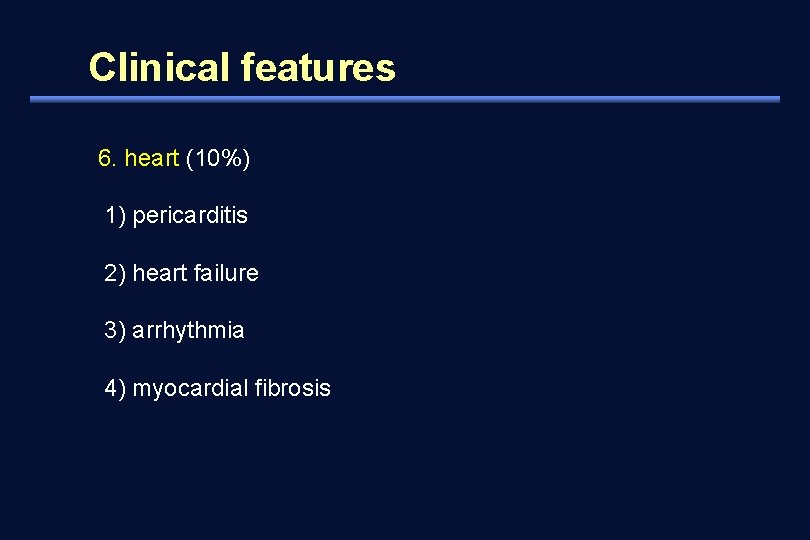 Clinical features

6. heart (10%)

1) pericarditis

2) heart failure

3) arrhythmia

4) myocardial fibrosis